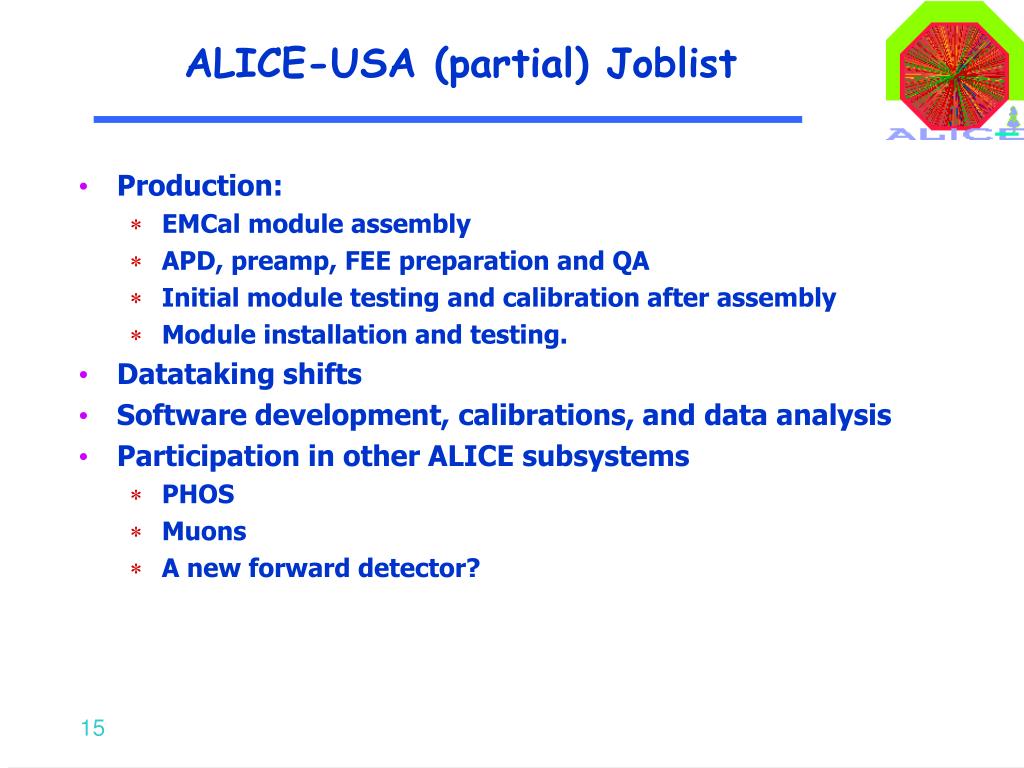 ALICE-USA (partial) Joblist

ALICE

• Production:
  * EMCal module assembly
  * APD, preamp, FEE preparation and QA
  * Initial module testing and calibration after assembly
  * Module installation and testing.
• Datataking shifts
• Software development, calibrations, and data analysis
• Participation in other ALICE subsystems
  * PHOS
  * Muons
  * A new forward detector?

15